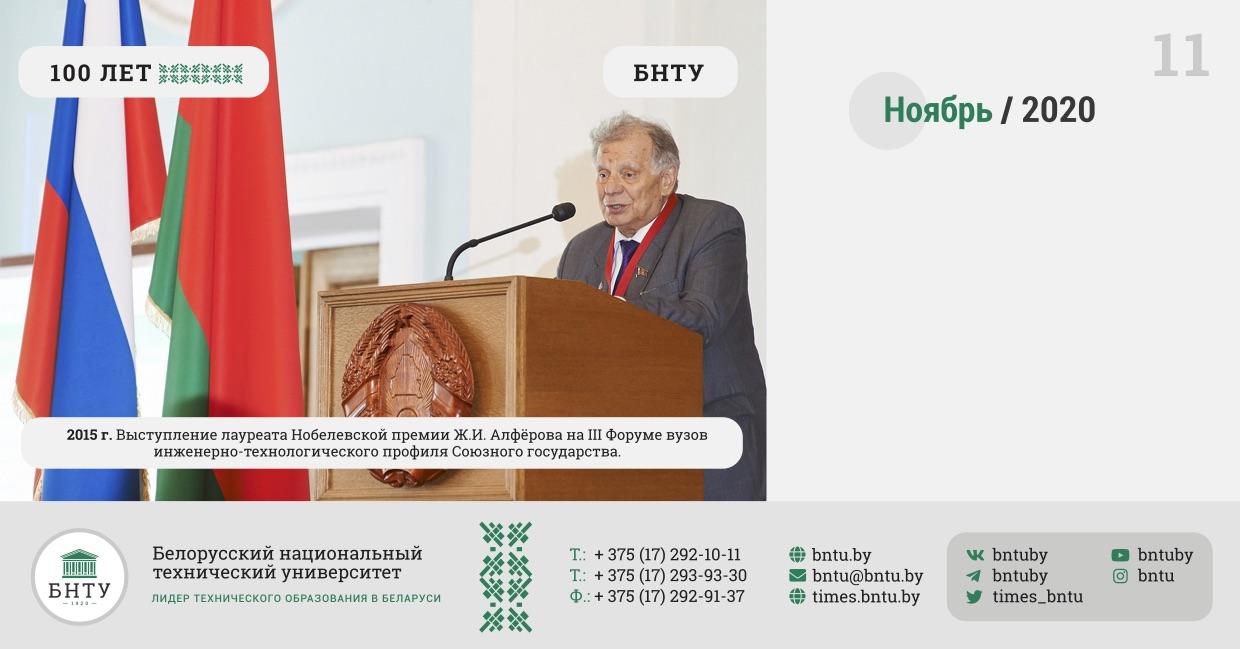 100 ЛЕТ

БНТУ

11

Ноябрь / 2020

2015 г. Выступление лауреата Нобелевской премии Ж.И. Алфёрова на III Форуме вузов инженерно-технологического профиля Союзного государства.

БНТУ
1920

Белорусский национальный технический университет
ЛИДЕР ТЕХНИЧЕСКОГО ОБРАЗОВАНИЯ В БЕЛАРУСИ

Т.: + 375 (17) 292-10-11
Т.: + 375 (17) 293-93-30
Ф.: + 375 (17) 292-91-37

bntu.by
bntu@bntu.by
times.bntu.by

bntuby
bntuby
times_bntu
bntuby
bntu